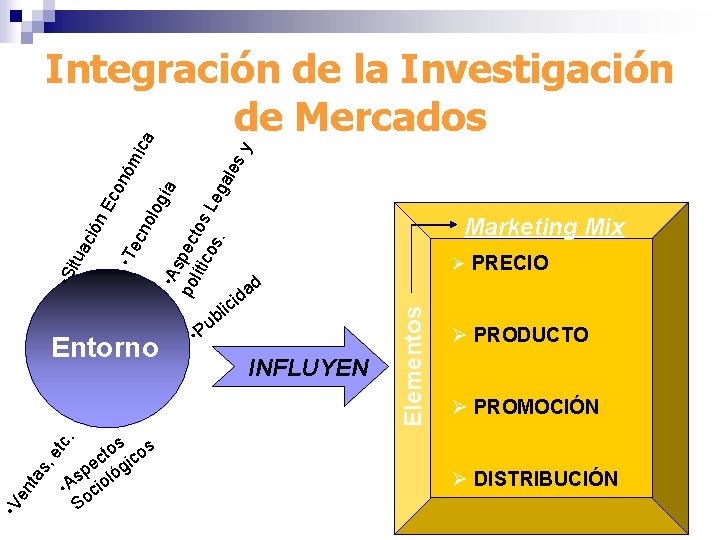 Integración de la Investigación de Mercados

Situación Económica

•Tecnología

•Aspectos Legales y políticos.

•Publicidad

Entorno

•Ventas, etc.

•Aspectos Sociológicos

INFLUYEN

Elementos

Marketing Mix

➢ PRECIO

➢ PRODUCTO

➢ PROMOCIÓN

➢ DISTRIBUCIÓN